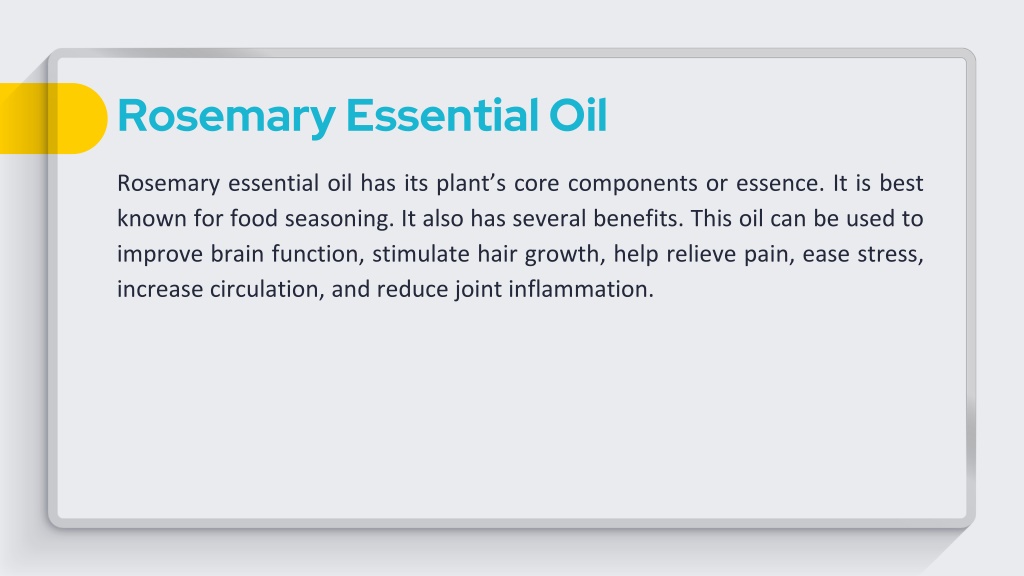 Rosemary Essential Oil

Rosemary essential oil has its plant’s core components or essence. It is best known for food seasoning. It also has several benefits. This oil can be used to improve brain function, stimulate hair growth, help relieve pain, ease stress, increase circulation, and reduce joint inflammation.